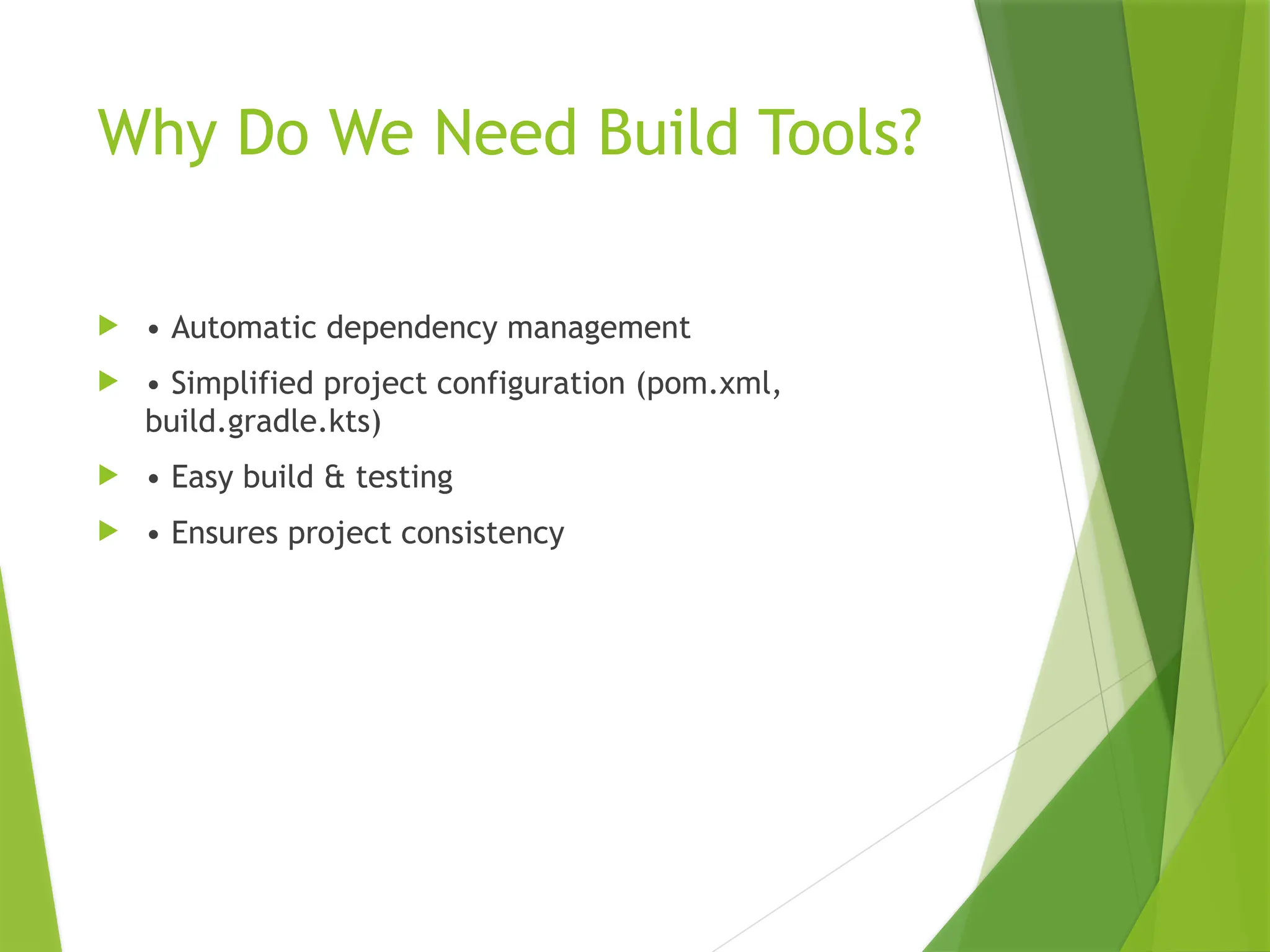 Why Do We Need Build Tools?

• Automatic dependency management

• Simplified project configuration (pom.xml, build.gradle.kts)

• Easy build & testing

• Ensures project consistency